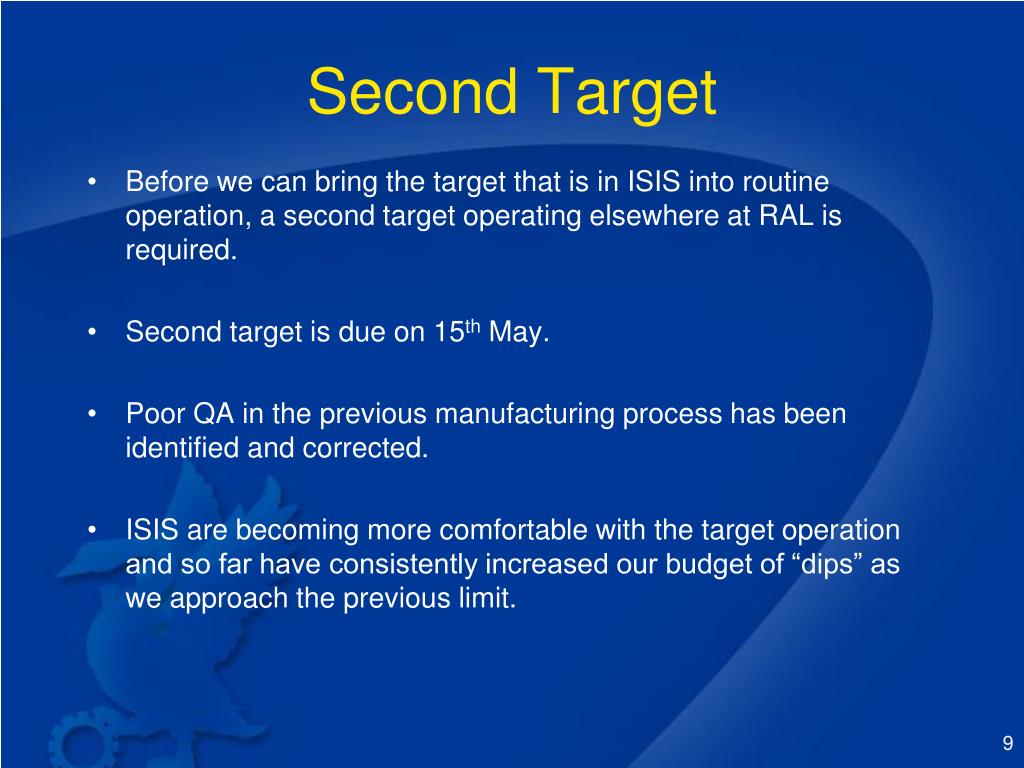 Second Target

• Before we can bring the target that is in ISIS into routine operation, a second target operating elsewhere at RAL is required.

• Second target is due on 15$^{th}$ May.

• Poor QA in the previous manufacturing process has been identified and corrected.

• ISIS are becoming more comfortable with the target operation and so far have consistently increased our budget of “dips” as we approach the previous limit.

9